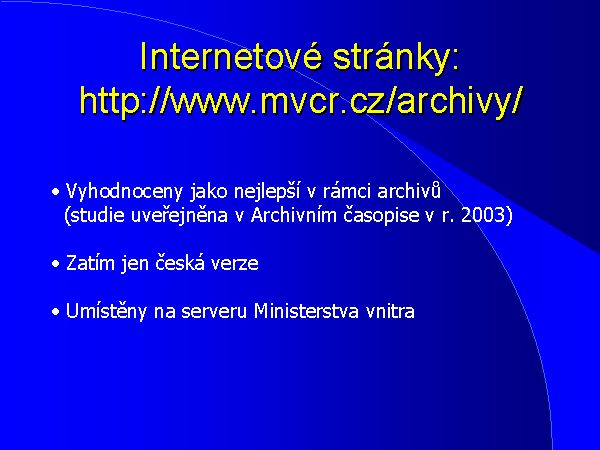 Internetové stránky:
http://www.mvcr.cz/archivy/

• Vyhodnoceny jako nejlepší v rámci archivů (studie uveřejněna v Archivním časopise v r. 2003)

• Zatím jen česká verze

• Umístěny na serveru Ministerstva vnitra